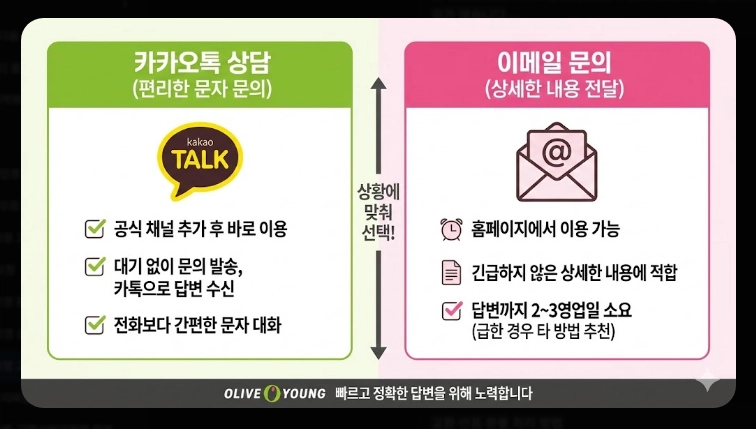 카카오톡 상담
(편리한 문자 문의)

kakao
TALK

공식 채널 추가 후 바로 이용

대기 없이 문의 발송, 카톡으로 답변 수신

전화보다 간편한 문자 대화

상황에 맞춰 선택!

이메일 문의
(상세한 내용 전달)

@

홈페이지에서 이용 가능

긴급하지 않은 상세한 내용에 적합

답변까지 2~3영업일 소요
(급한 경우 타 방법 추천)

OLIVE YOUNG 빠르고 정확한 답변을 위해 노력합니다